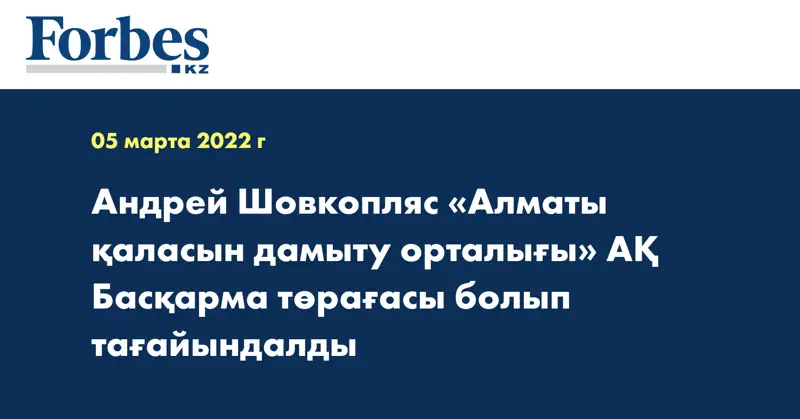 Forbes
KZ

05 марта 2022 г

Андрей Шовкопляс «Алматы қаласын дамыту орталығы» АҚ Басқарма төрағасы болып тағайындалды